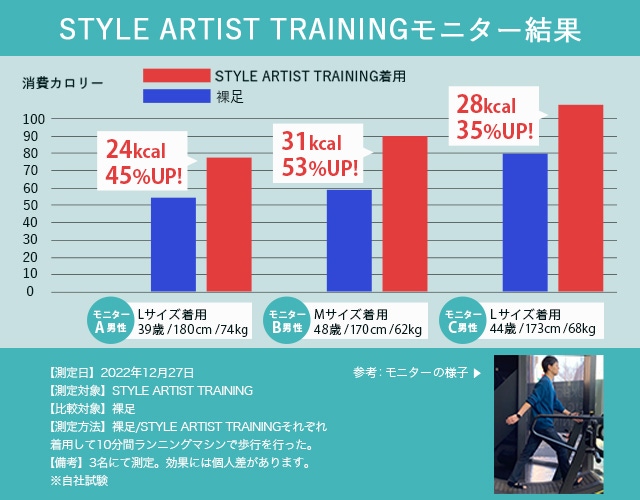 STYLE ARTIST TRAININGモニター結果

消費カロリー

STYLE ARTIST TRAINING着用
裸足

100
90
80
70
60
50
40
30
20
10
0

24kcal
45%UP!

31kcal
53%UP!

28kcal
35%UP!

モニター A 男性
Lサイズ着用
39歳 / 180cm / 74kg

モニター B 男性
Mサイズ着用
48歳 / 170cm / 62kg

モニター C 男性
Lサイズ着用
44歳 / 173cm / 68kg

【測定日】2022年12月27日
【測定対象】STYLE ARTIST TRAINING
【比較対象】裸足
【測定方法】裸足/STYLE ARTIST TRAININGそれぞれ着用して10分間ランニングマシンで歩行を行った。
【備考】3名にて測定。効果には個人差があります。
※自社試験

参考：モニターの様子 ▶